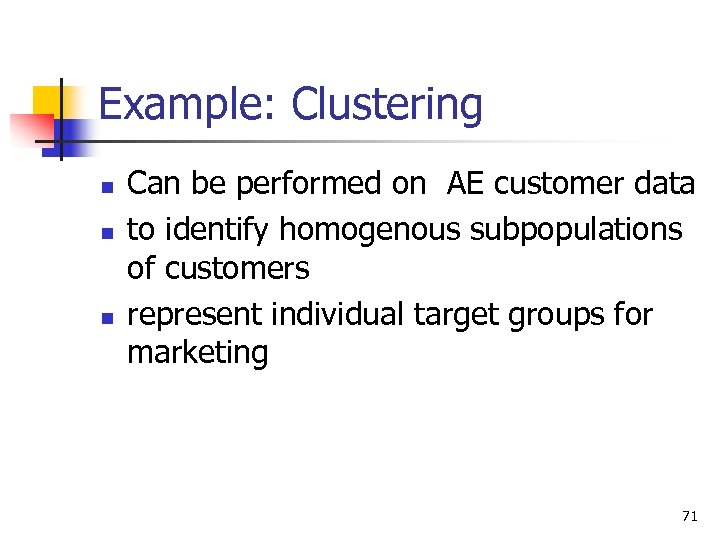 Example: Clustering

- Can be performed on AE customer data
- to identify homogenous subpopulations of customers
- represent individual target groups for marketing

71